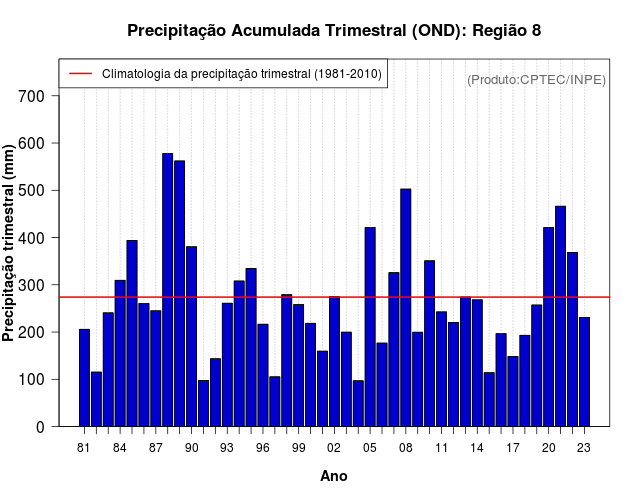 Precipitação Acumulada Trimestral (OND): Região 8

Climatologia da precipitação trimestral (1981-2010)

(Produto:CPTEC/INPE)

Precipitação trimestral (mm)

700
600
500
400
300
200
100
0

81 84 87 90 93 96 99 02 05 08 11 14 17 20 23

Ano